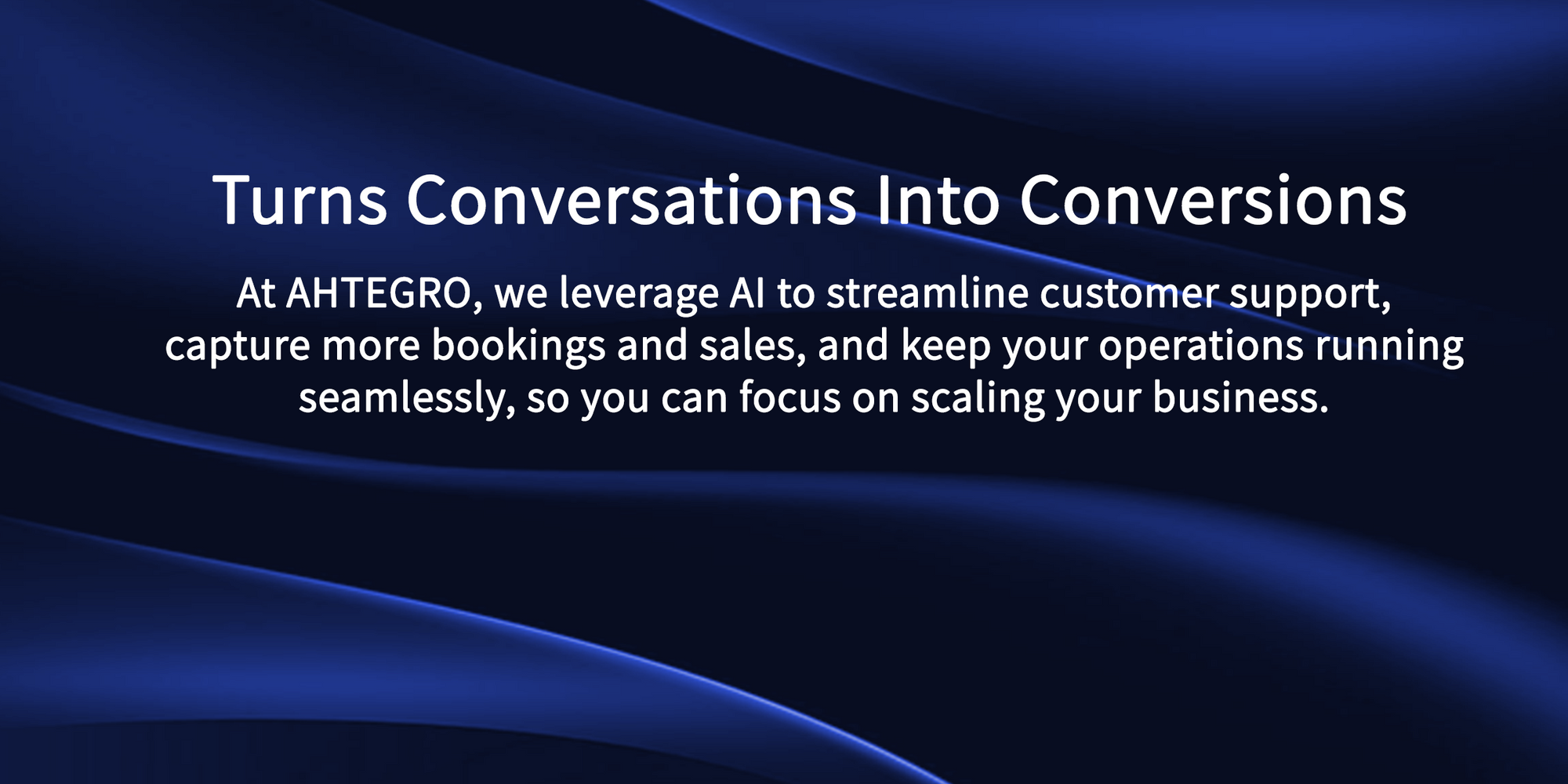 Turns Conversations Into Conversions

At AHTEGRO, we leverage AI to streamline customer support, capture more bookings and sales, and keep your operations running seamlessly, so you can focus on scaling your business.